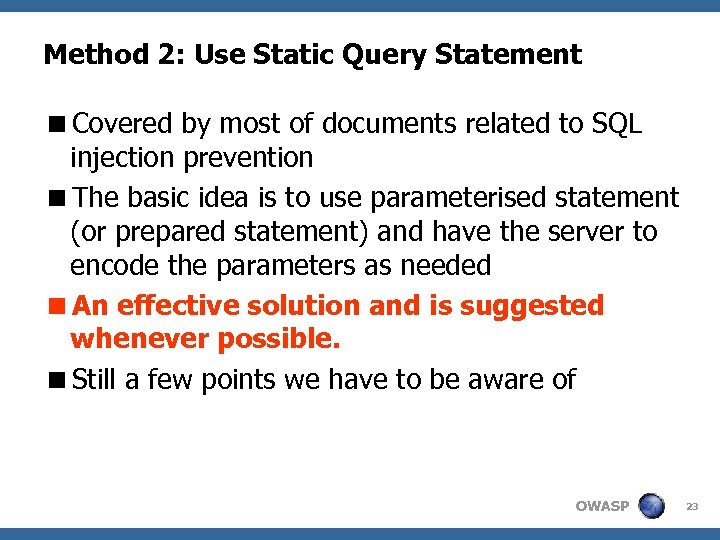 Method 2: Use Static Query Statement

■ Covered by most of documents related to SQL injection prevention

■ The basic idea is to use parameterised statement (or prepared statement) and have the server to encode the parameters as needed

■ An effective solution and is suggested whenever possible.

■ Still a few points we have to be aware of

OWASP

23